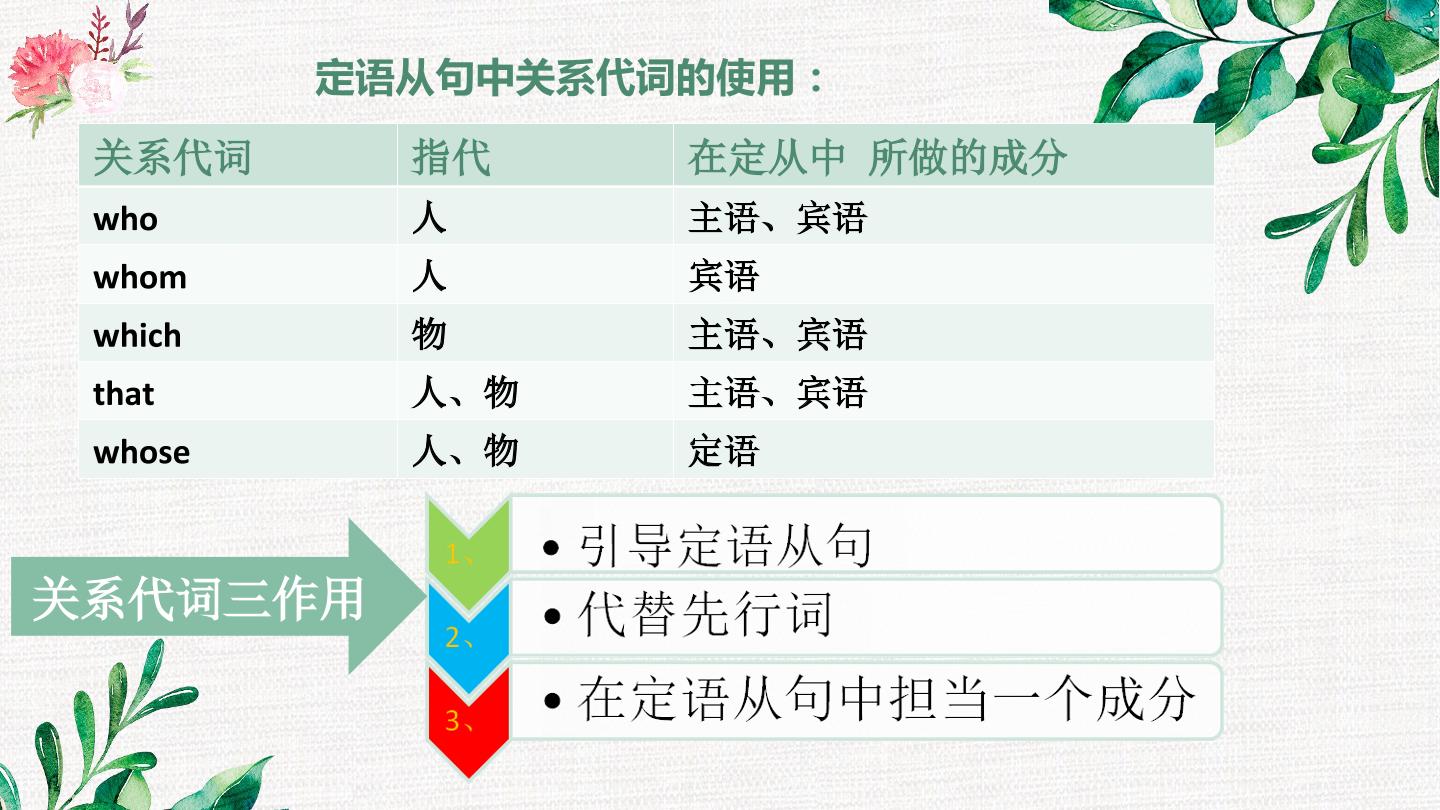 定语从句中关系代词的使用：

| 关系代词 | 指代 | 在定从中 所做的成分 |
|---|---|---|
| who | 人 | 主语、宾语 |
| whom | 人 | 宾语 |
| which | 物 | 主语、宾语 |
| that | 人、物 | 主语、宾语 |
| whose | 人、物 | 定语 |

关系代词三作用

1、
• 引导定语从句

2、
• 代替先行词

3、
• 在定语从句中担当一个成分